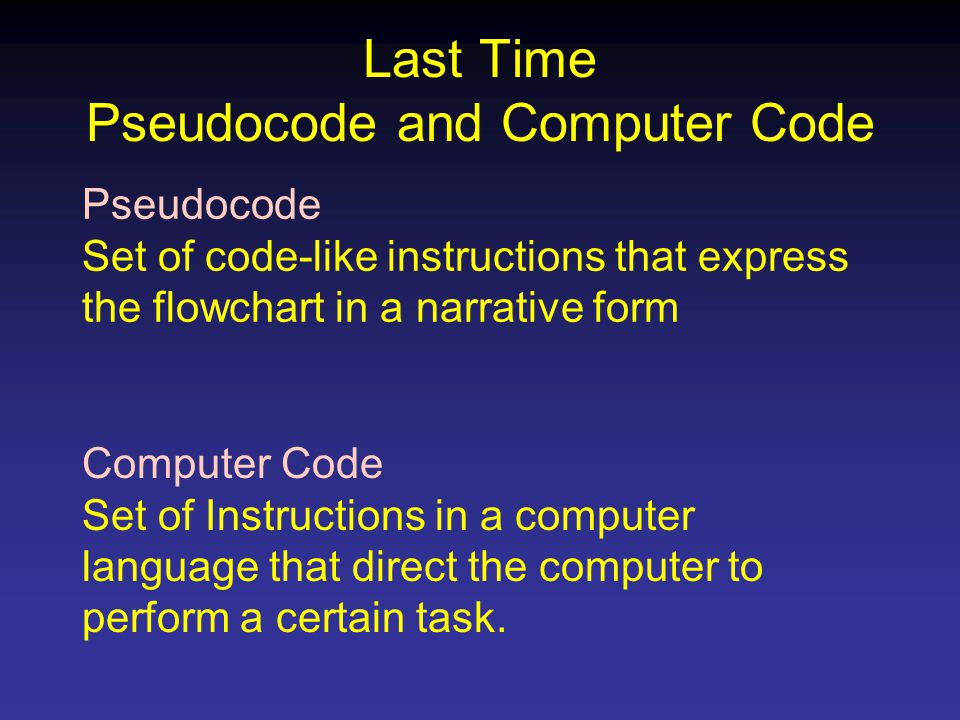 Last Time
Pseudocode and Computer Code

Pseudocode
Set of code-like instructions that express the flowchart in a narrative form

Computer Code
Set of Instructions in a computer language that direct the computer to perform a certain task.